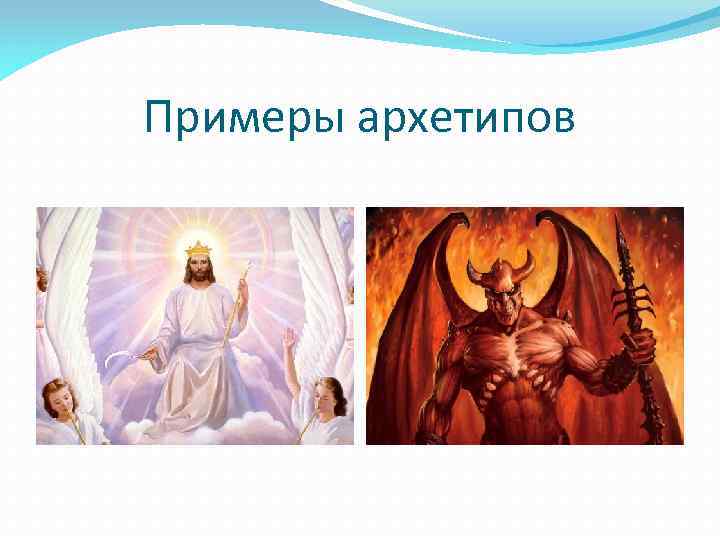 Примеры архетипов